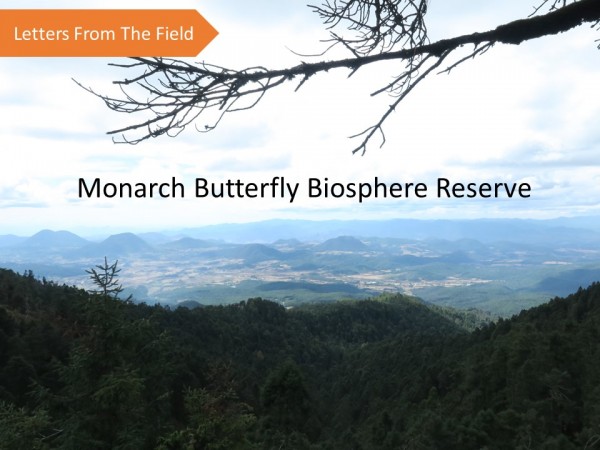 Letters From The Field

Monarch Butterfly Biosphere Reserve